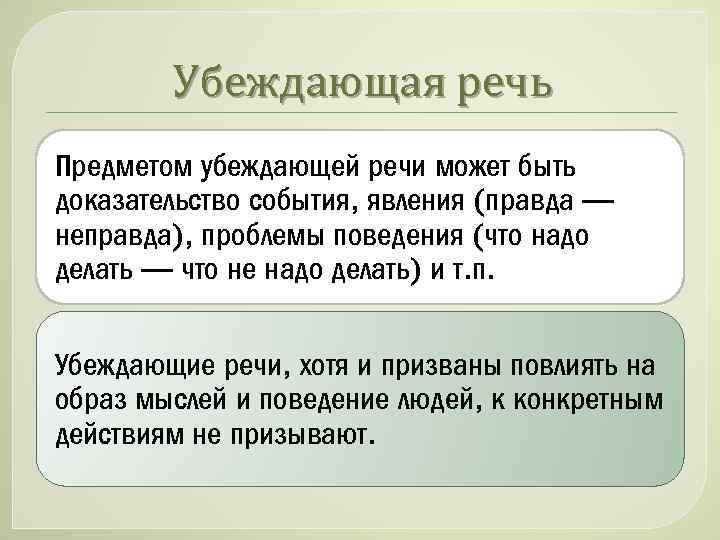 Убеждающая речь

Предметом убеждающей речи может быть доказательство события, явления (правда — неправда), проблемы поведения (что надо делать — что не надо делать) и т.п.

Убеждающие речи, хотя и призваны повлиять на образ мыслей и поведение людей, к конкретным действиям не призывают.